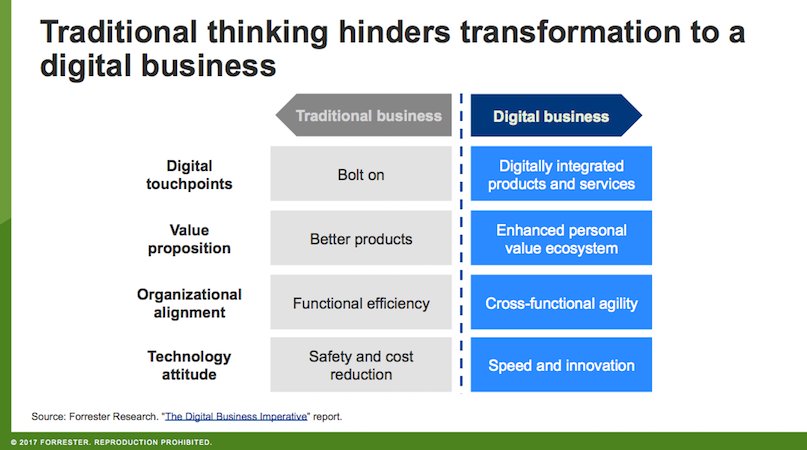 Traditional thinking hinders transformation to a digital business

| | Traditional business | Digital business |
|---|---|---|
| Digital touchpoints | Bolt on | Digitally integrated products and services |
| Value proposition | Better products | Enhanced personal value ecosystem |
| Organizational alignment | Functional efficiency | Cross-functional agility |
| Technology attitude | Safety and cost reduction | Speed and innovation |

Source: Forrester Research. "The Digital Business Imperative" report.

© 2017 FORRESTER. REPRODUCTION PROHIBITED.